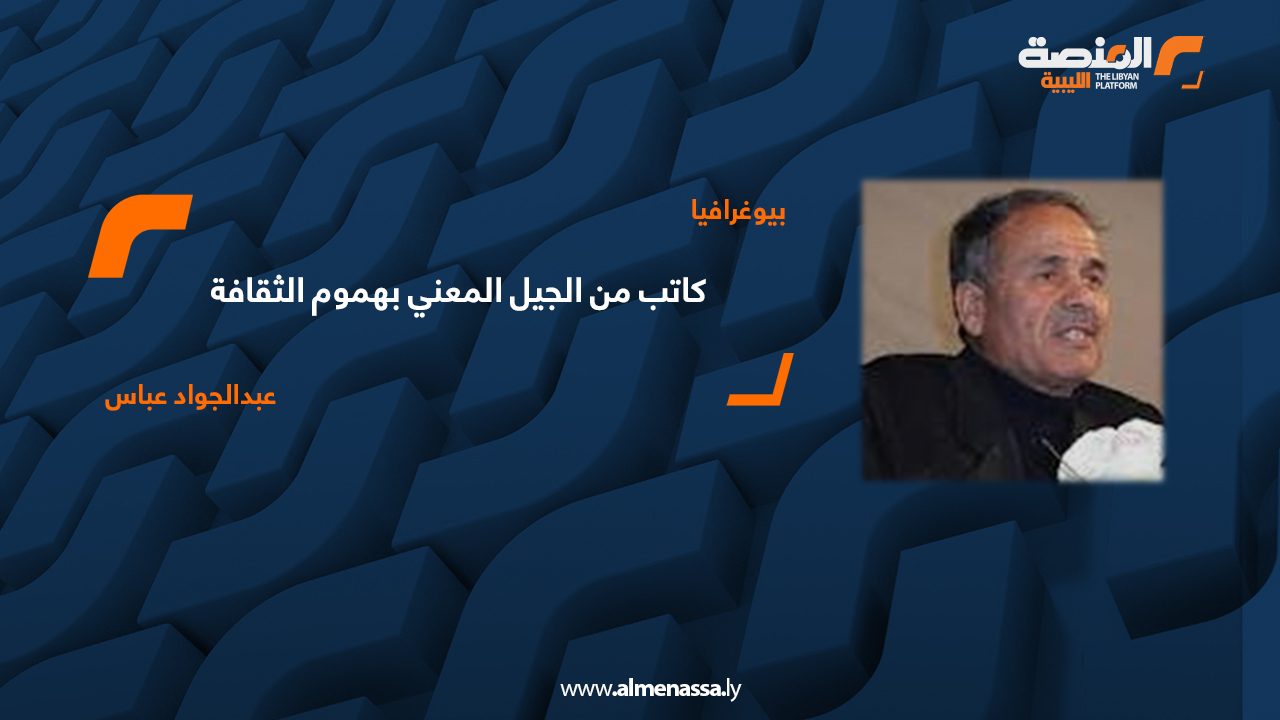 المنصة الليبية
THE LIBYAN PLATFORM

بيوغرافيا

كاتب من الجيل المعني بهموم الثقافة

عبدالجواد عباس

www.almenassa.ly